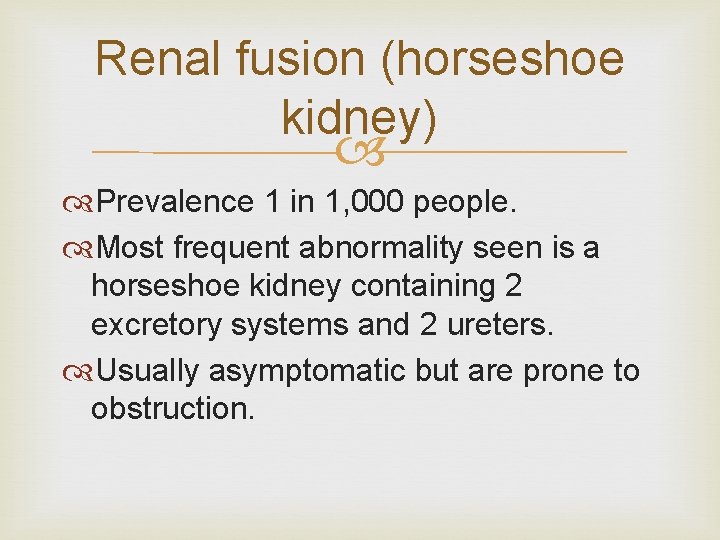 Renal fusion (horseshoe kidney)

Prevalence 1 in 1,000 people.

Most frequent abnormality seen is a horseshoe kidney containing 2 excretory systems and 2 ureters.

Usually asymptomatic but are prone to obstruction.